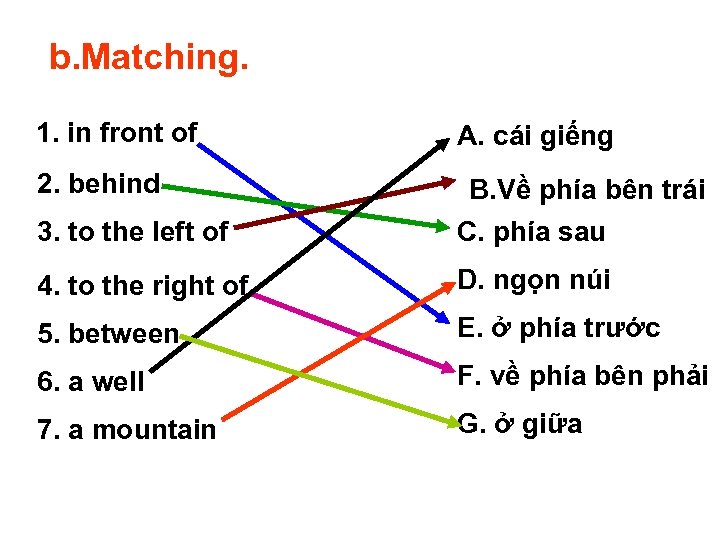 b.Matching.

1. in front of
2. behind
3. to the left of
4. to the right of
5. between
6. a well
7. a mountain

A. cái giếng
B.Về phía bên trái
C. phía sau
D. ngọn núi
E. ở phía trước
F. về phía bên phải
G. ở giữa